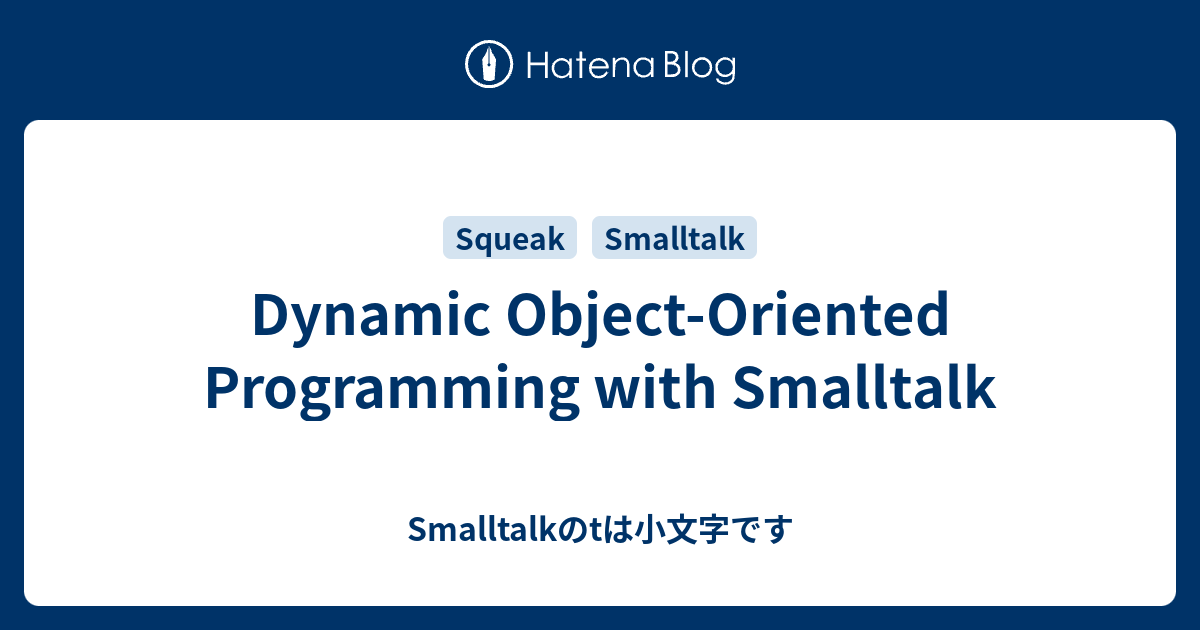 Hatena Blog

Squeak Smalltalk

Dynamic Object-Oriented Programming with Smalltalk

Smalltalkのtは小文字です